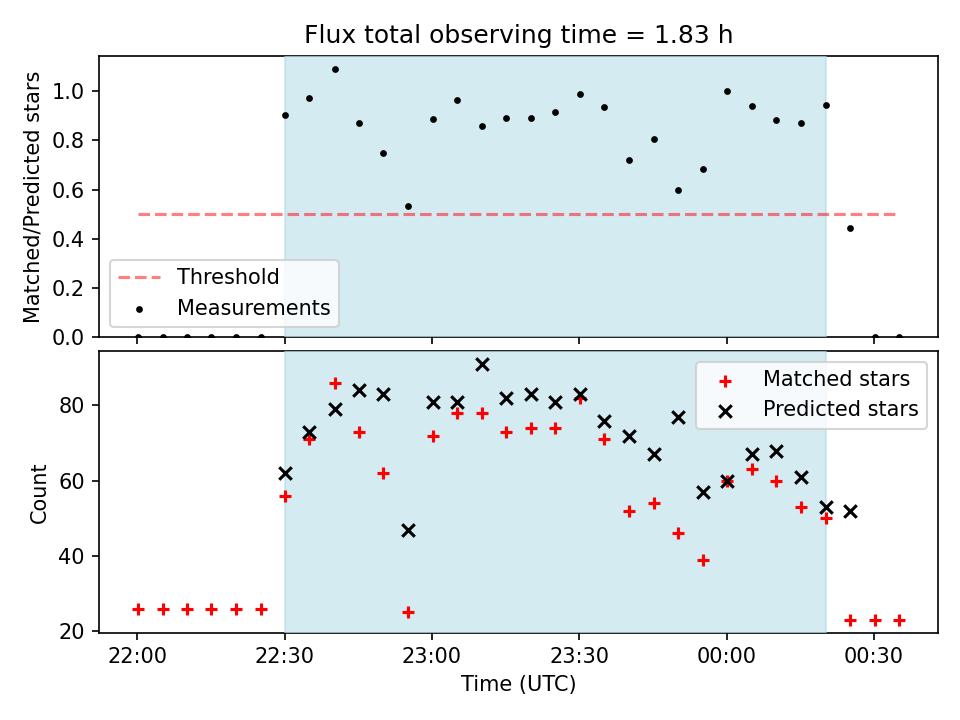 Flux total observing time = 1.83 h

Matched/Predicted stars

1.0
0.8
0.6
0.4
0.2
0.0

Threshold
Measurements

Count

80
60
40
20

Matched stars
Predicted stars

22:00
22:30
23:00
23:30
00:00
00:30

Time (UTC)